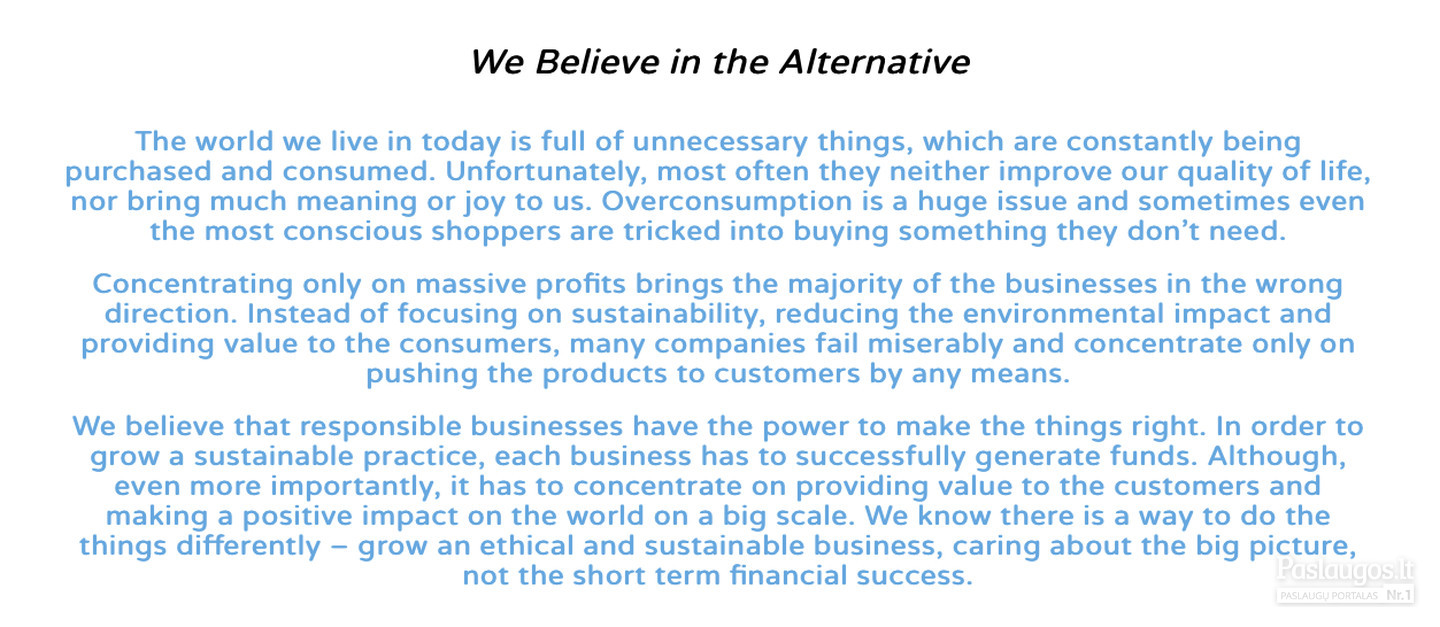 We Believe in the Alternative

The world we live in today is full of unnecessary things, which are constantly being purchased and consumed. Unfortunately, most often they neither improve our quality of life, nor bring much meaning or joy to us. Overconsumption is a huge issue and sometimes even the most conscious shoppers are tricked into buying something they don't need.

Concentrating only on massive profits brings the majority of the businesses in the wrong direction. Instead of focusing on sustainability, reducing the environmental impact and providing value to the consumers, many companies fail miserably and concentrate only on pushing the products to customers by any means.

We believe that responsible businesses have the power to make the things right. In order to grow a sustainable practice, each business has to successfully generate funds. Although, even more importantly, it has to concentrate on providing value to the customers and making a positive impact on the world on a big scale. We know there is a way to do the things differently – grow an ethical and sustainable business, caring about the big picture, not the short term financial success.

Paslaugos.lt
PASLAUGŲ PORTALAS Nr.1